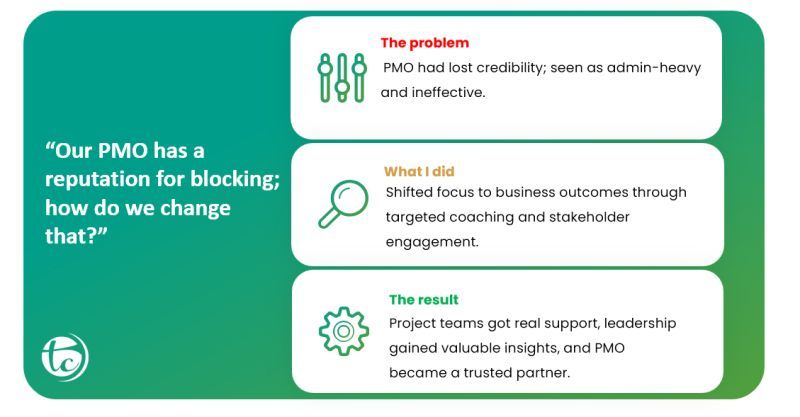 “Our PMO has a reputation for blocking; how do we change that?”

tc

The problem

PMO had lost credibility; seen as admin-heavy and ineffective.

What I did

Shifted focus to business outcomes through targeted coaching and stakeholder engagement.

The result

Project teams got real support, leadership gained valuable insights, and PMO became a trusted partner.